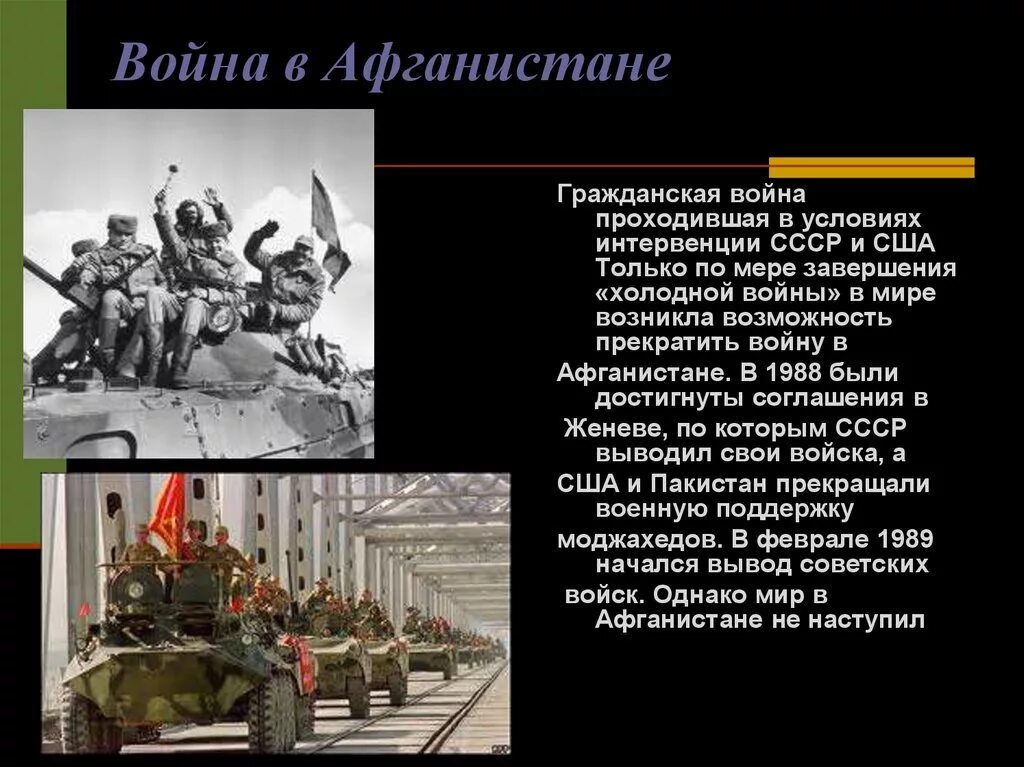 Война в Афганистане

Гражданская война проходившая в условиях интервенции СССР и США Только по мере завершения «холодной войны» в мире возникла возможность прекратить войну в Афганистане. В 1988 были достигнуты соглашения в Женеве, по которым СССР выводил свои войска, а США и Пакистан прекращали военную поддержку моджахедов. В феврале 1989 начался вывод советских войск. Однако мир в Афганистане не наступил